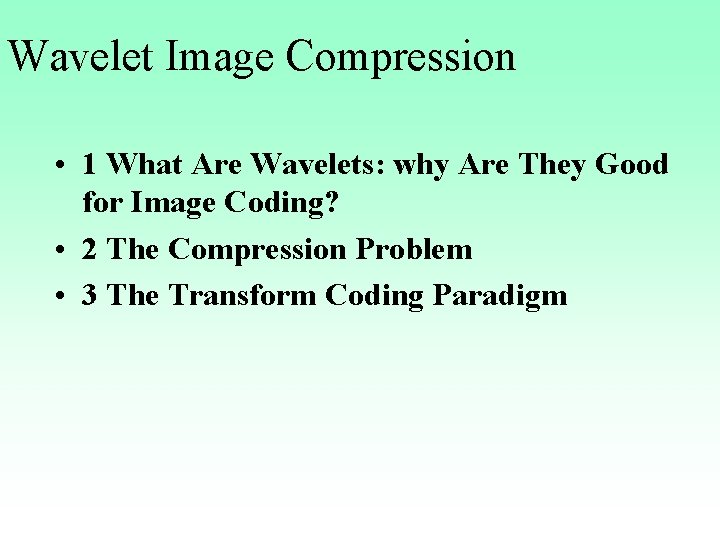 Wavelet Image Compression

• 1 What Are Wavelets: why Are They Good for Image Coding?

• 2 The Compression Problem

• 3 The Transform Coding Paradigm